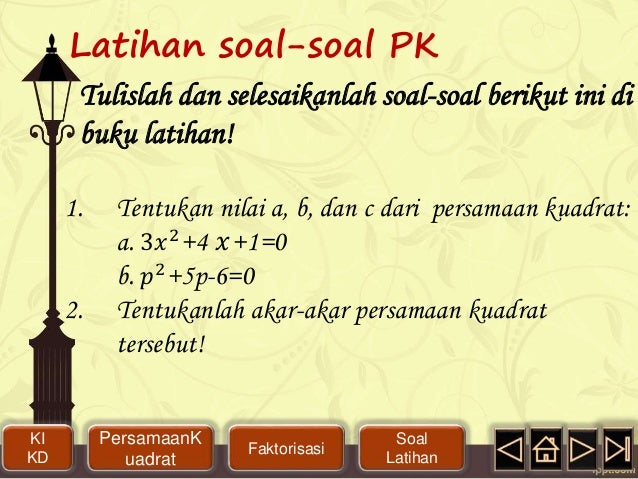 Latihan soal-soal PK

Tulislah dan selesaikanlah soal-soal berikut ini di buku latihan!

1. Tentukan nilai a, b, dan c dari persamaan kuadrat:
a. $3x^2+4x+1=0$
b. $p^2+5p-6=0$
2. Tentukanlah akar-akar persamaan kuadrat tersebut!

KI KD
PersamaanK uadrat
Faktorisasi
Soal Latihan